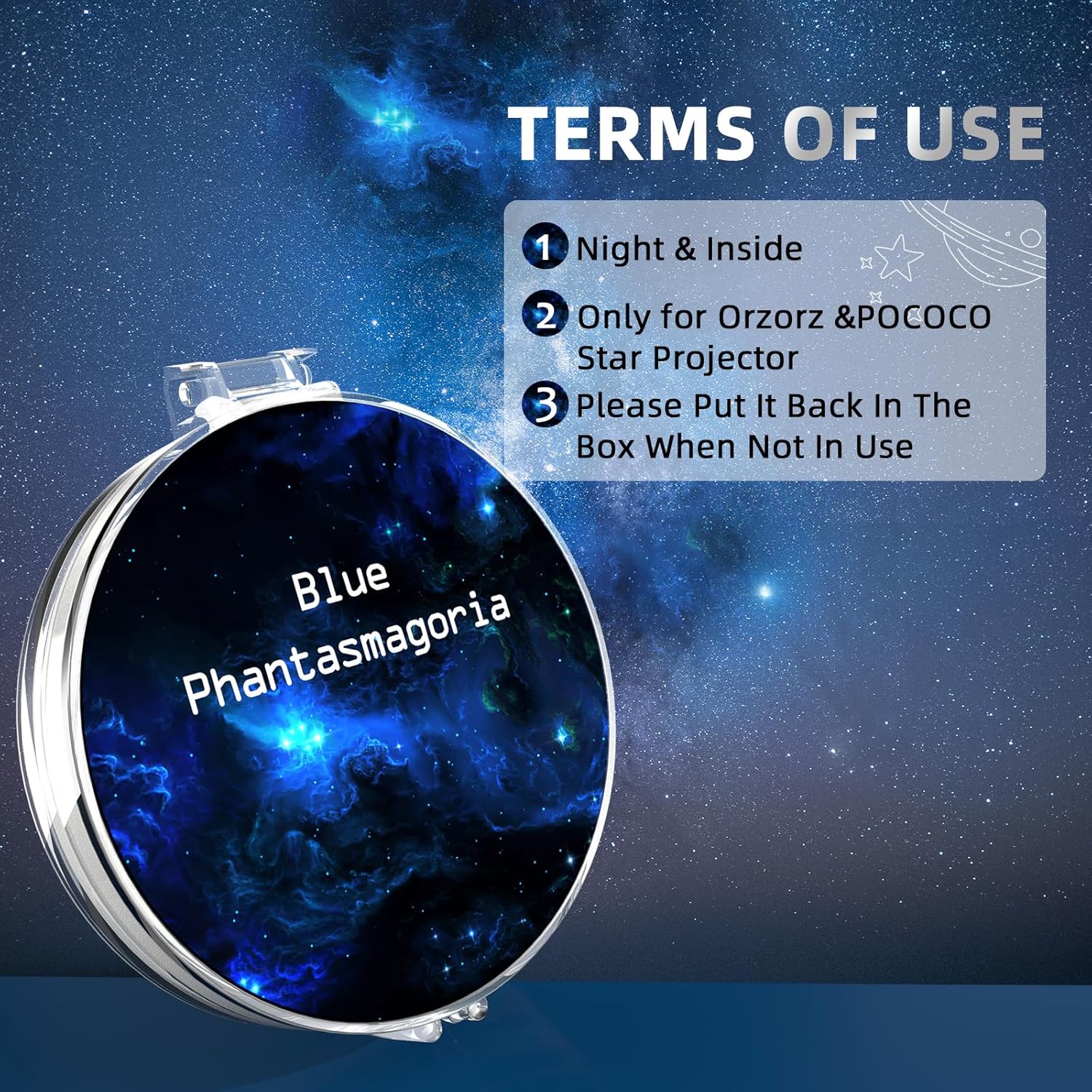 TERMS OF USE

1 Night & Inside

2 Only for Orzorz &POCOCO Star Projector

3 Please Put It Back In The Box When Not In Use

Blue Phantasmagoria